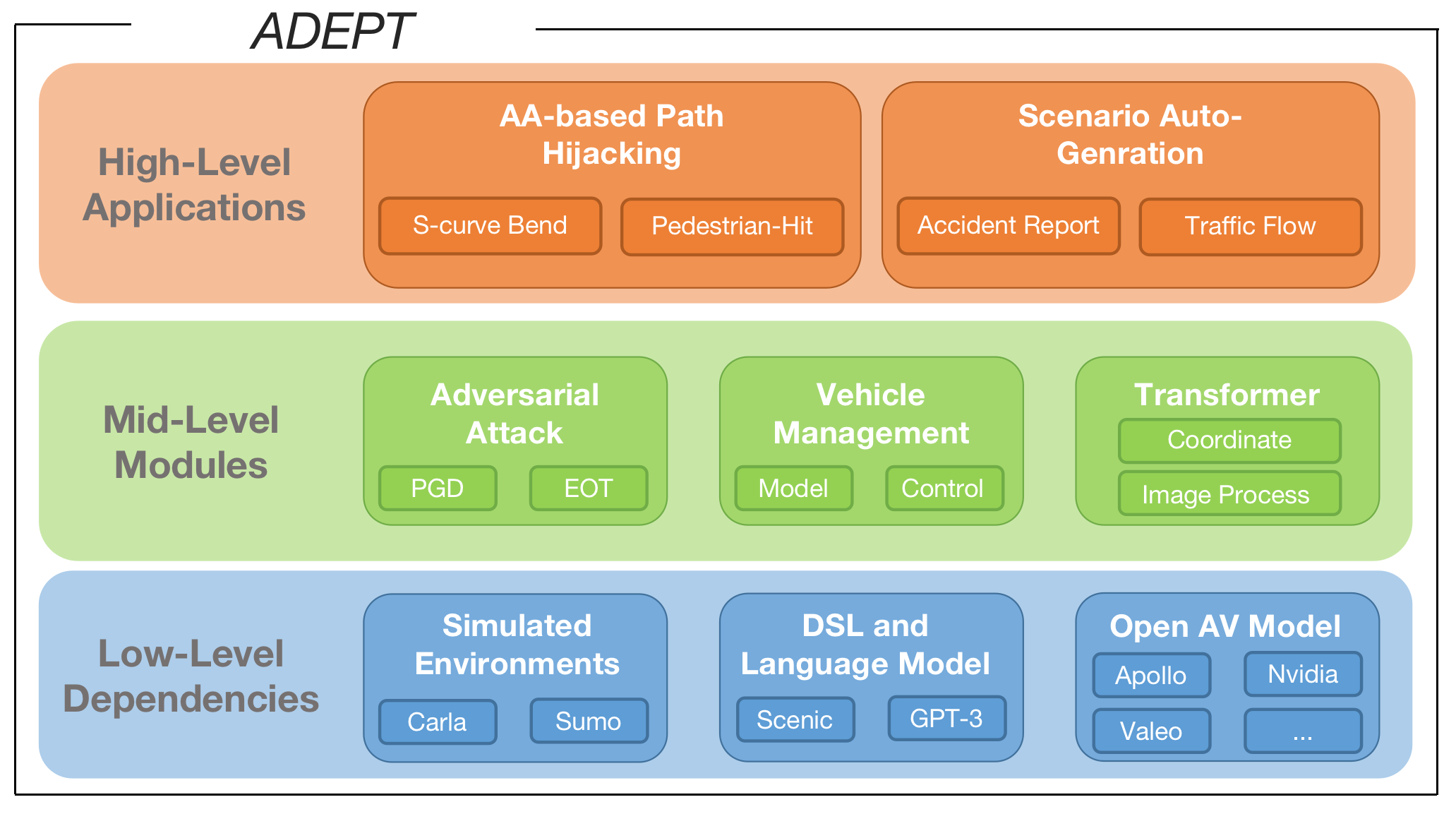 ADEPT

High-Level Applications

AA-based Path Hijacking

S-curve Bend

Pedestrian-Hit

Scenario Auto-Genration

Accident Report

Traffic Flow

Mid-Level Modules

Adversarial Attack

PGD

EOT

Vehicle Management

Model

Control

Transformer

Coordinate

Image Process

Low-Level Dependencies

Simulated Environments

Carla

Sumo

DSL and Language Model

Scenic

GPT-3

Open AV Model

Apollo

Nvidia

Valeo

...